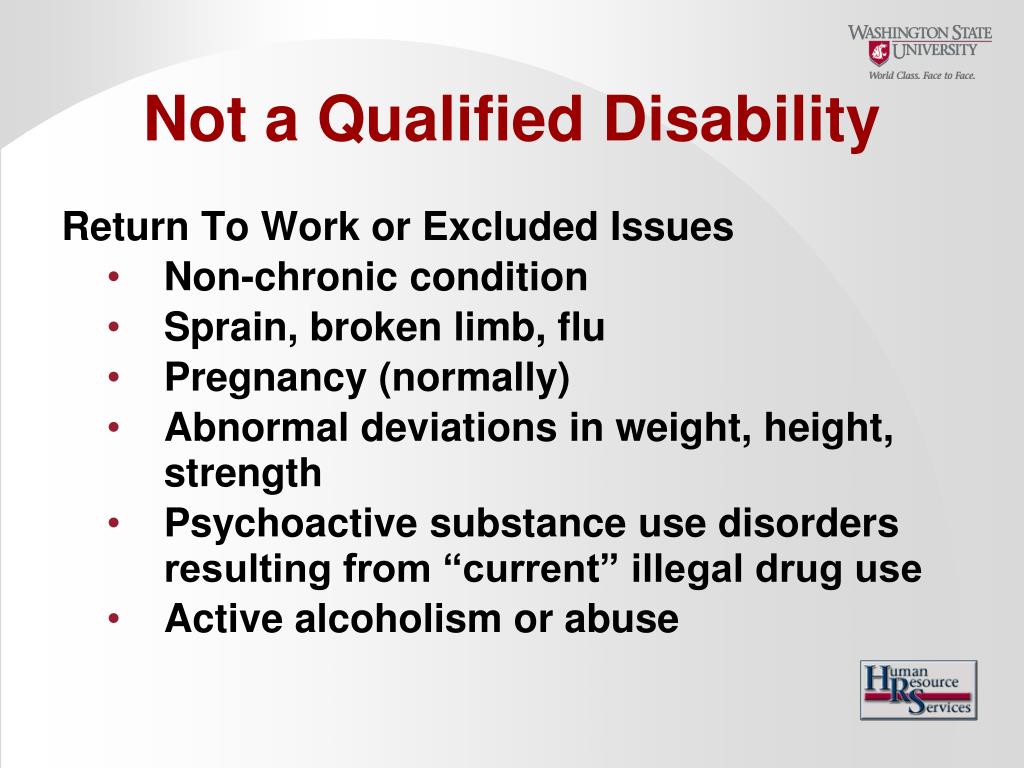 WASHINGTON STATE UNIVERSITY
World Class. Face to Face.

Not a Qualified Disability

Return To Work or Excluded Issues
• Non-chronic condition
• Sprain, broken limb, flu
• Pregnancy (normally)
• Abnormal deviations in weight, height, strength
• Psychoactive substance use disorders resulting from “current” illegal drug use
• Active alcoholism or abuse

Human Resource Services